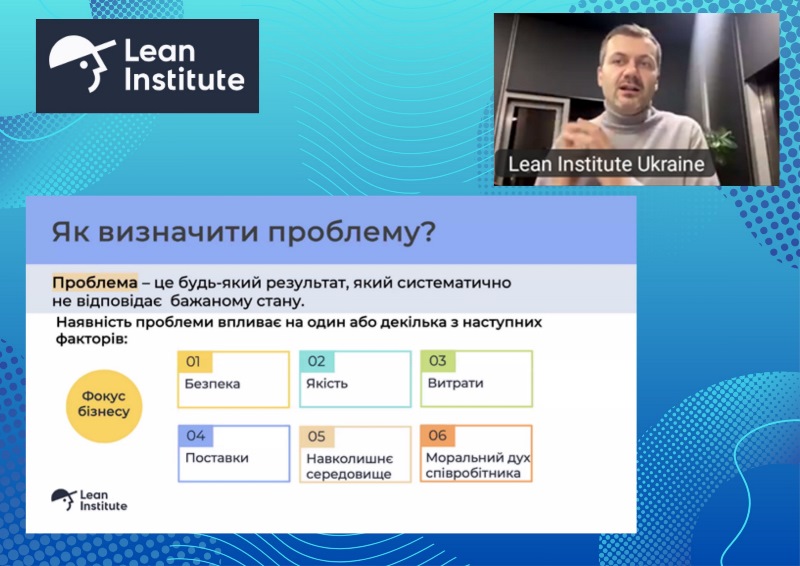 Lean Institute

Lean Institute Ukraine

Як визначити проблему?

Проблема – це будь-який результат, який систематично не відповідає бажаному стану.

Наявність проблеми впливає на один або декілька з наступних факторів:

Фокус бізнесу

01 Безпека

02 Якість

03 Витрати

04 Поставки

05 Навколишнє середовище

06 Моральний дух співробітника

Lean Institute